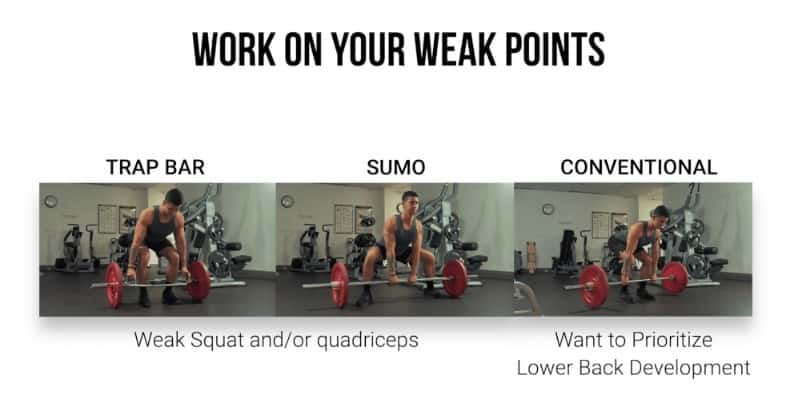 WORK ON YOUR WEAK POINTS

TRAP BAR

SUMO

CONVENTIONAL

Weak Squat and/or quadriceps

Want to Prioritize Lower Back Development